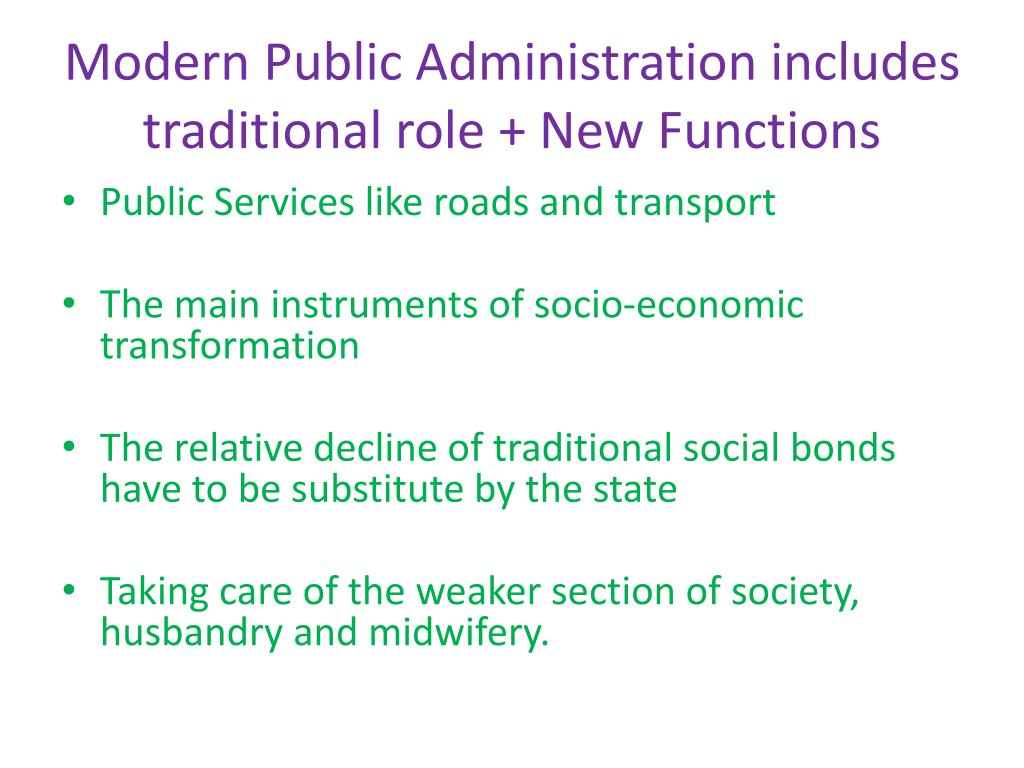 Modern Public Administration includes traditional role + New Functions

• Public Services like roads and transport

• The main instruments of socio-economic transformation

• The relative decline of traditional social bonds have to be substitute by the state

• Taking care of the weaker section of society, husbandry and midwifery.